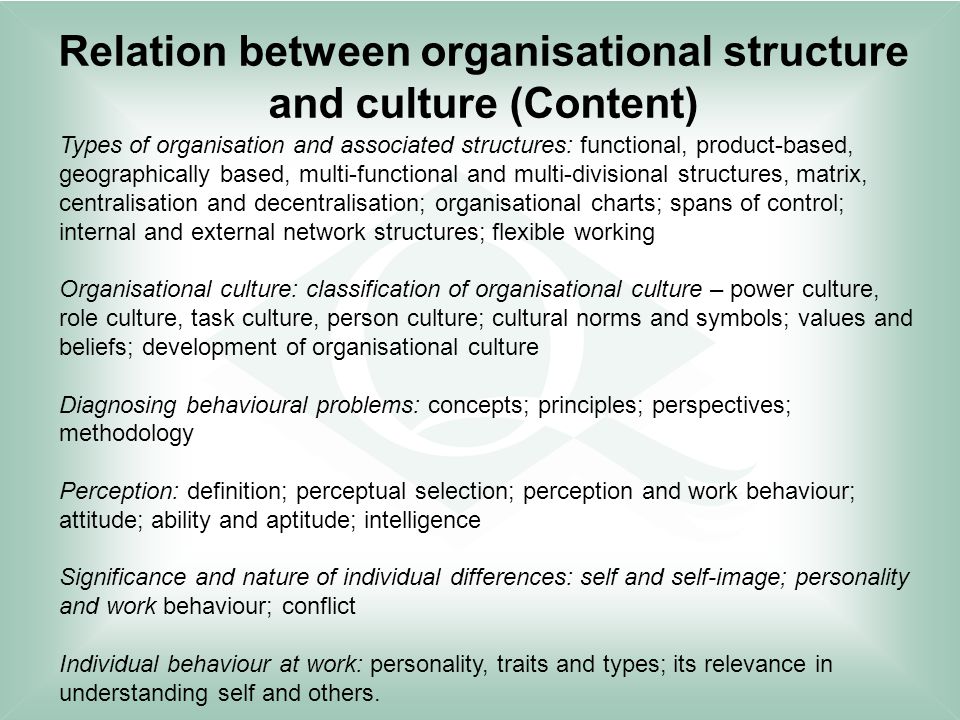 Relation between organisational structure and culture (Content)

Types of organisation and associated structures: functional, product-based, geographically based, multi-functional and multi-divisional structures, matrix, centralisation and decentralisation; organisational charts; spans of control; internal and external network structures; flexible working

Organisational culture: classification of organisational culture – power culture, role culture, task culture, person culture; cultural norms and symbols; values and beliefs; development of organisational culture

Diagnosing behavioural problems: concepts; principles; perspectives; methodology

Perception: definition; perceptual selection; perception and work behaviour; attitude; ability and aptitude; intelligence

Significance and nature of individual differences: self and self-image; personality and work behaviour; conflict

Individual behaviour at work: personality, traits and types; its relevance in understanding self and others.